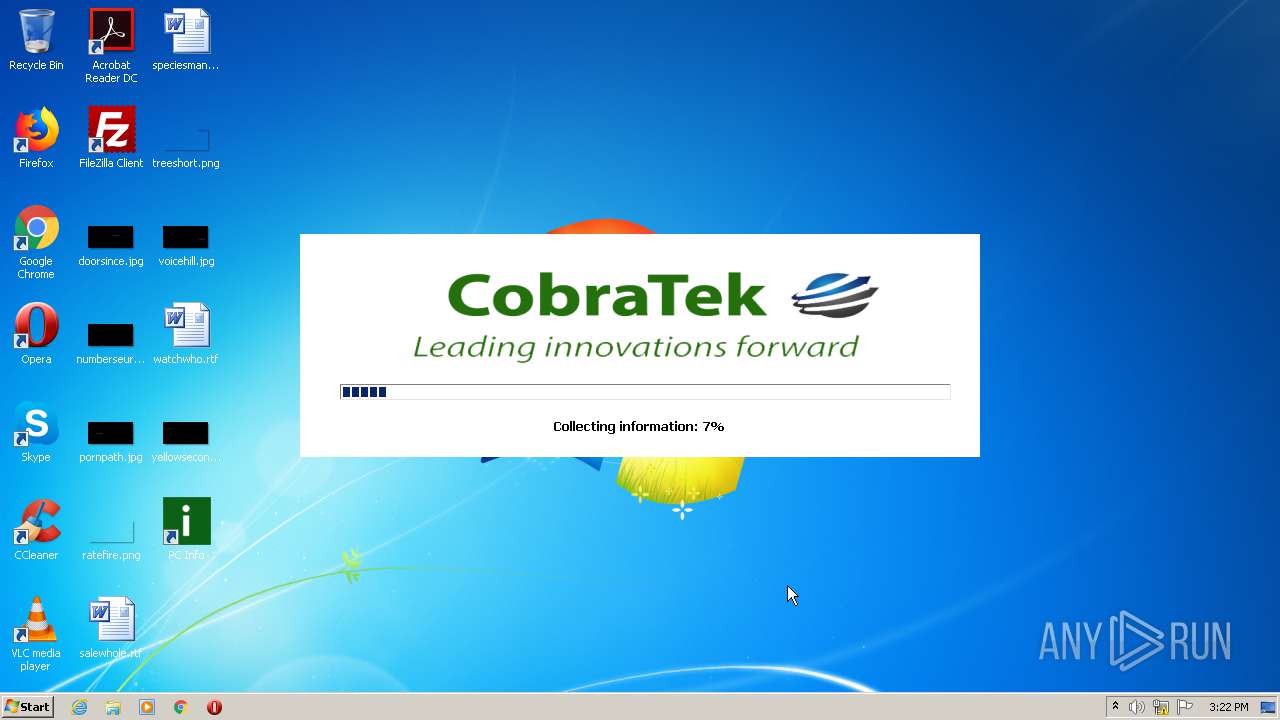 Recycle Bin
Acrobat Reader DC
speciesman...
Firefox
FileZilla Client
treeshort.png
Google Chrome
doorsince.jpg
voicehill.jpg
Opera
numberseur...
watchwho.rtf
Skype
pornpath.jpg
yellowsecon...
CCleaner
ratefire.png
PC Info
VLC media player
salewhole.rtf

CobraTek
Leading innovations forward

Collecting information: 7%

ANY RUN

Start
3:22 PM